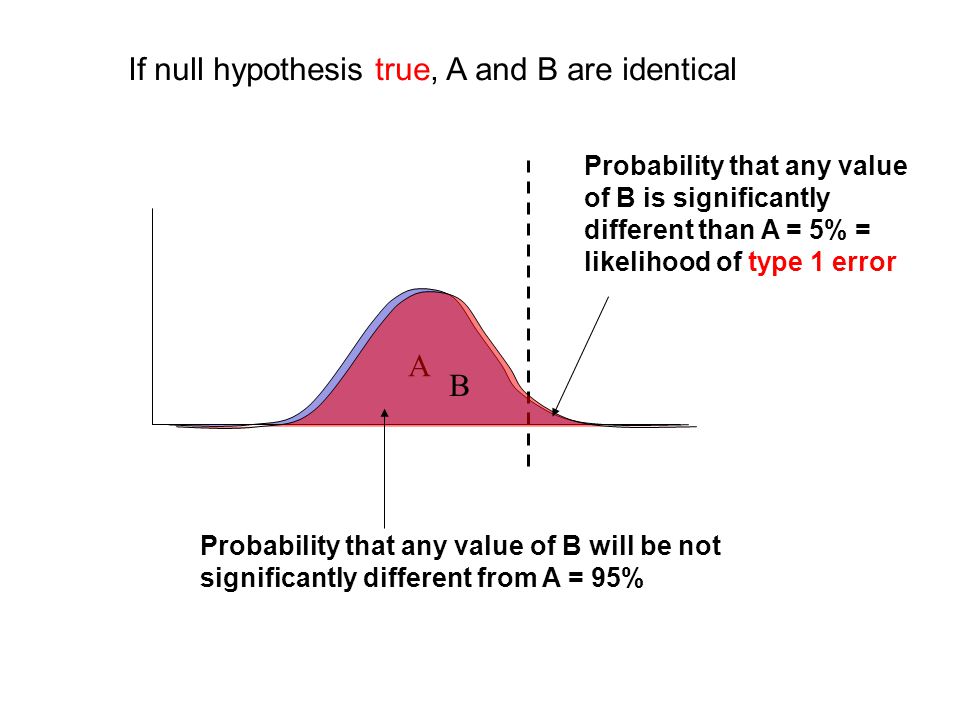 If null hypothesis true, A and B are identical

Probability that any value of B is significantly different than A = 5% = likelihood of type 1 error

A

B

Probability that any value of B will be not significantly different from A = 95%